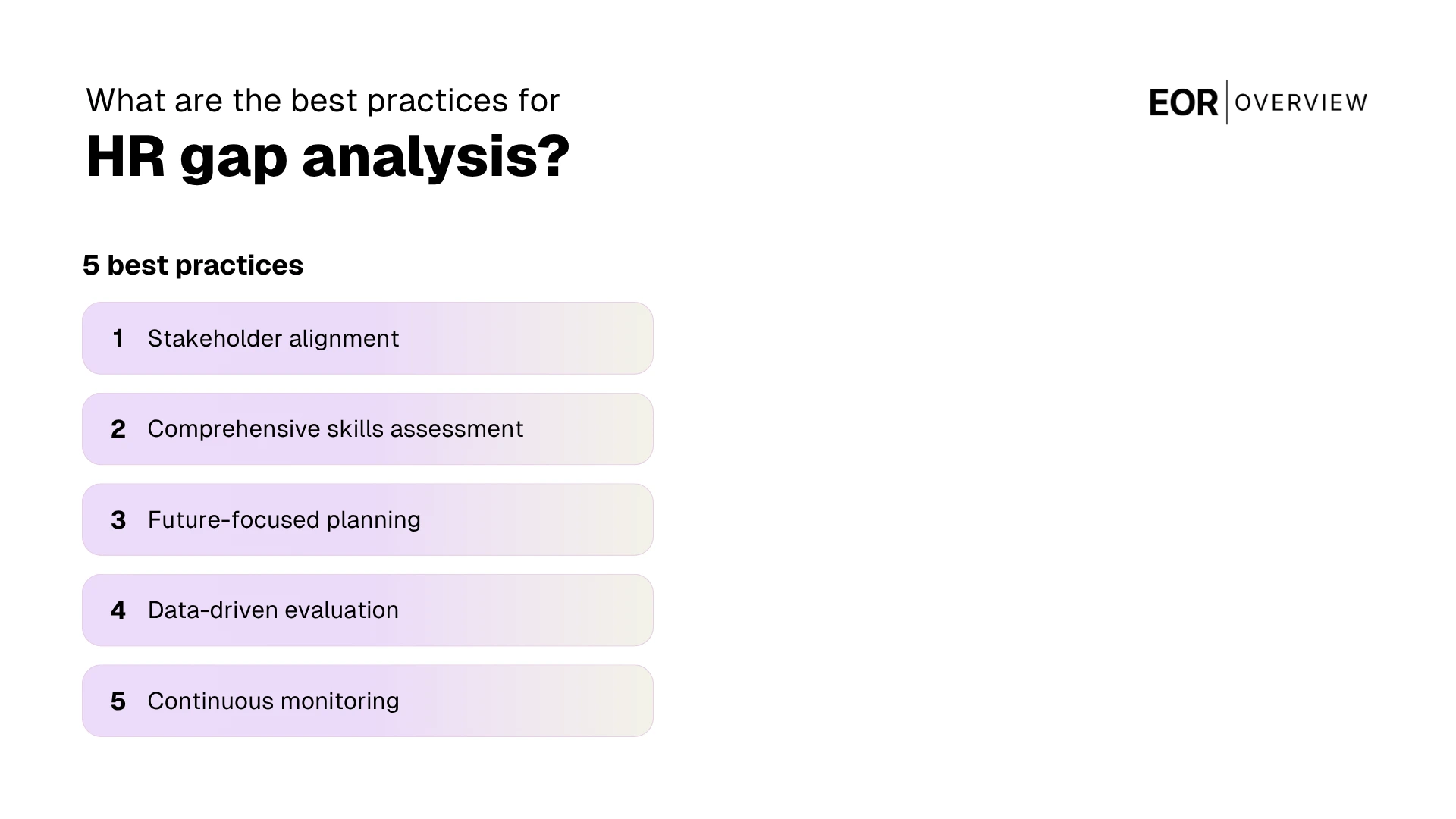 What are the best practices for
HR gap analysis?

EOR | OVERVIEW

5 best practices

1 Stakeholder alignment

2 Comprehensive skills assessment

3 Future-focused planning

4 Data-driven evaluation

5 Continuous monitoring